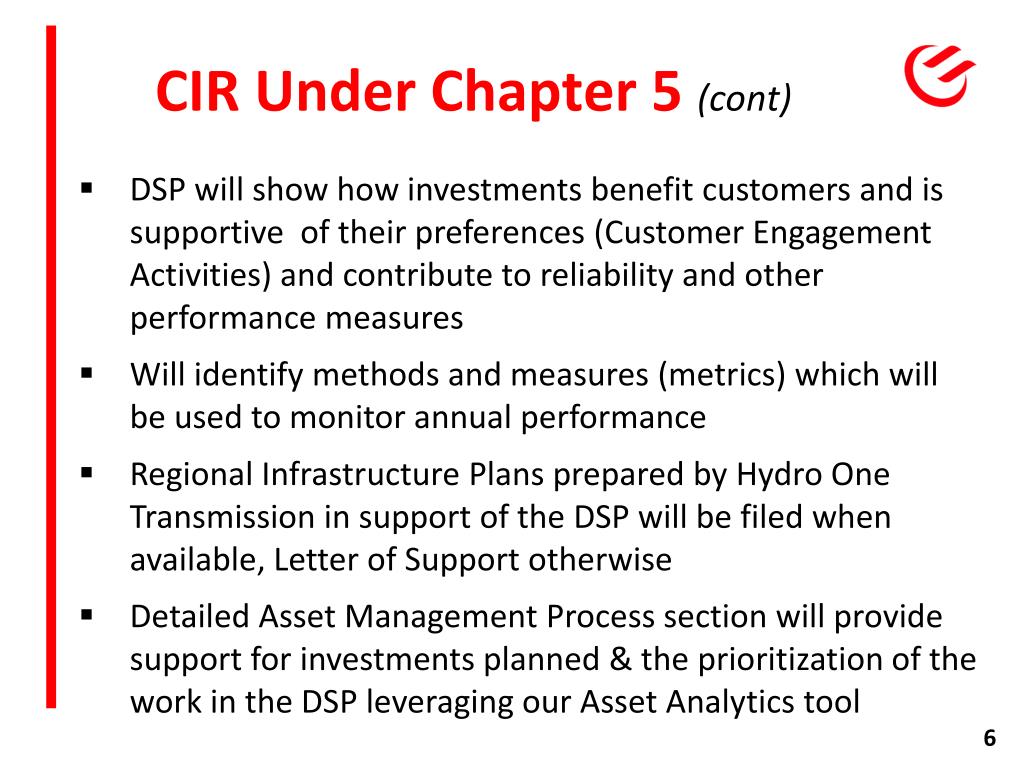 CIR Under Chapter 5 (cont)

▪ DSP will show how investments benefit customers and is supportive of their preferences (Customer Engagement Activities) and contribute to reliability and other performance measures

▪ Will identify methods and measures (metrics) which will be used to monitor annual performance

▪ Regional Infrastructure Plans prepared by Hydro One Transmission in support of the DSP will be filed when available, Letter of Support otherwise

▪ Detailed Asset Management Process section will provide support for investments planned & the prioritization of the work in the DSP leveraging our Asset Analytics tool

6